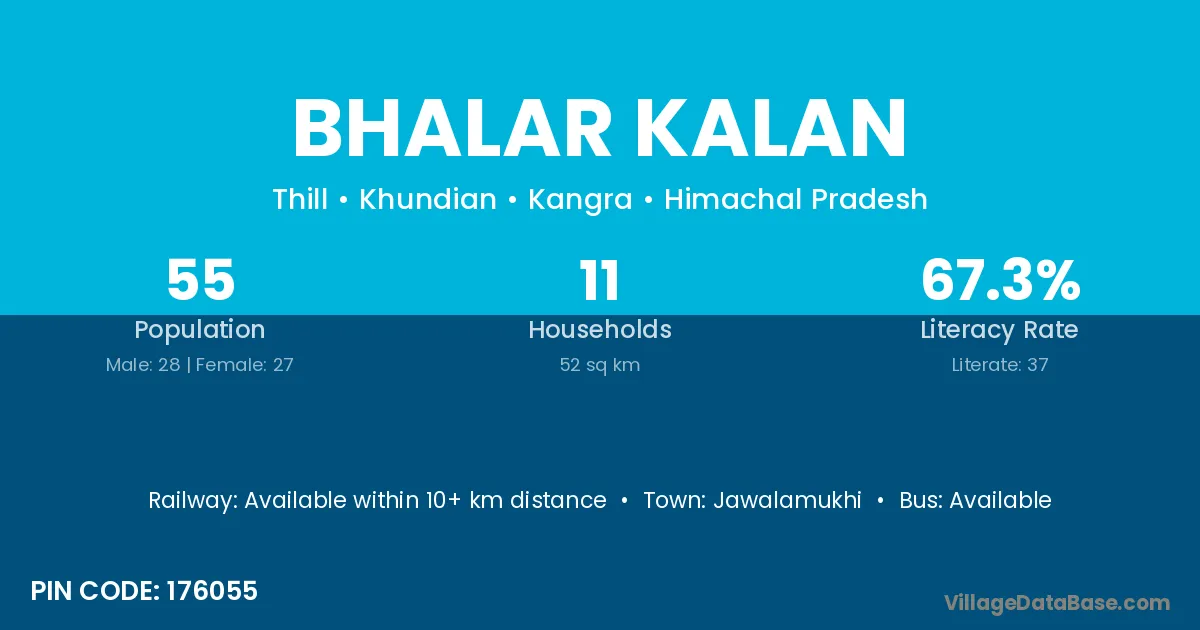 BHALAR KALAN

Thill • Khundian • Kangra • Himachal Pradesh

55
Population
Male: 28 | Female: 27

11
Households
52 sq km

67.3%
Literacy Rate
Literate: 37

Railway: Available within 10+ km distance • Town: Jawalamukhi • Bus: Available

PIN CODE: 176055

VillageDataBase.com